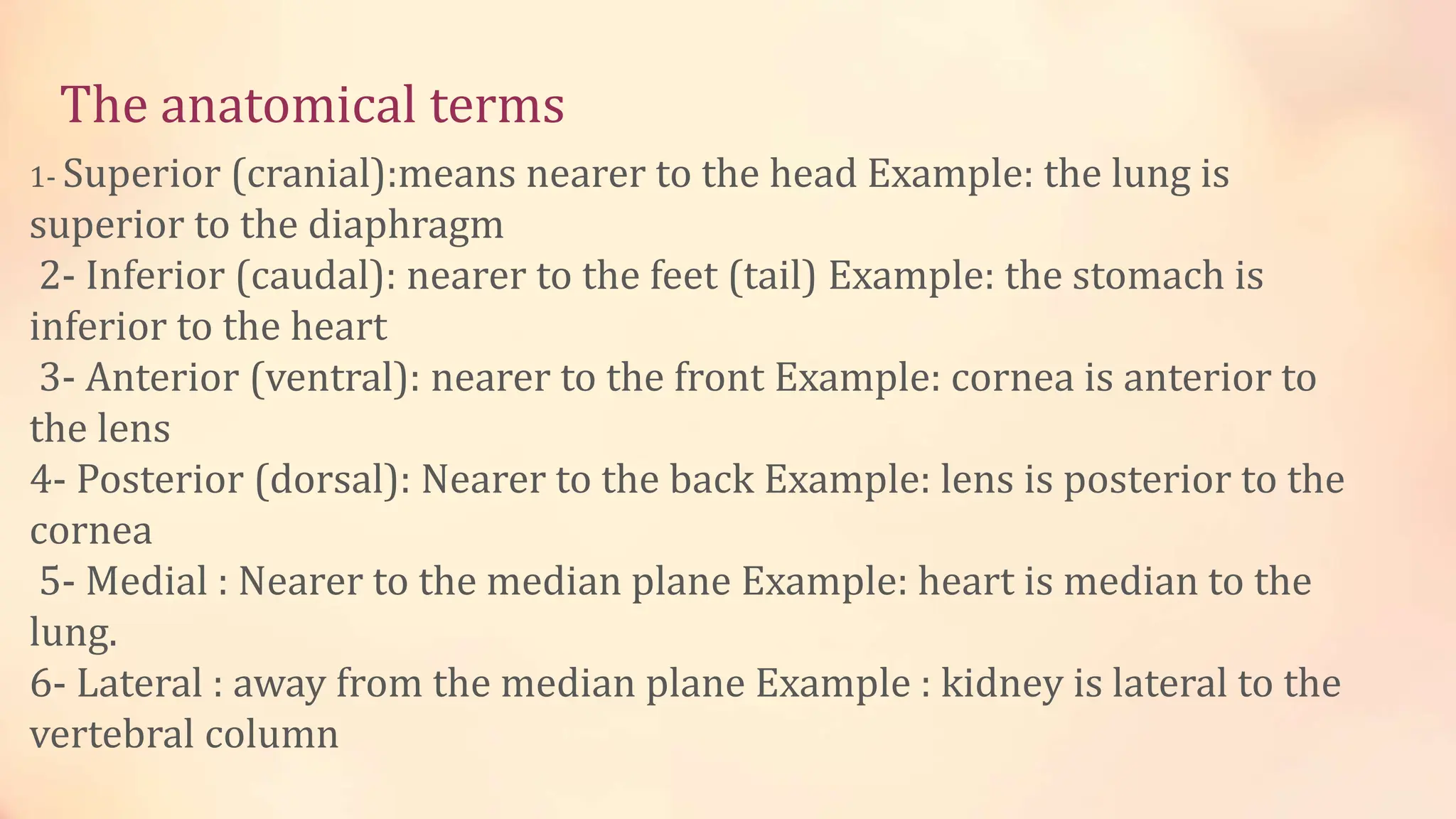 The anatomical terms

1- Superior (cranial):means nearer to the head Example: the lung is superior to the diaphragm
2- Inferior (caudal): nearer to the feet (tail) Example: the stomach is inferior to the heart
3- Anterior (ventral): nearer to the front Example: cornea is anterior to the lens
4- Posterior (dorsal): Nearer to the back Example: lens is posterior to the cornea
5- Medial : Nearer to the median plane Example: heart is median to the lung.
6- Lateral : away from the median plane Example : kidney is lateral to the vertebral column